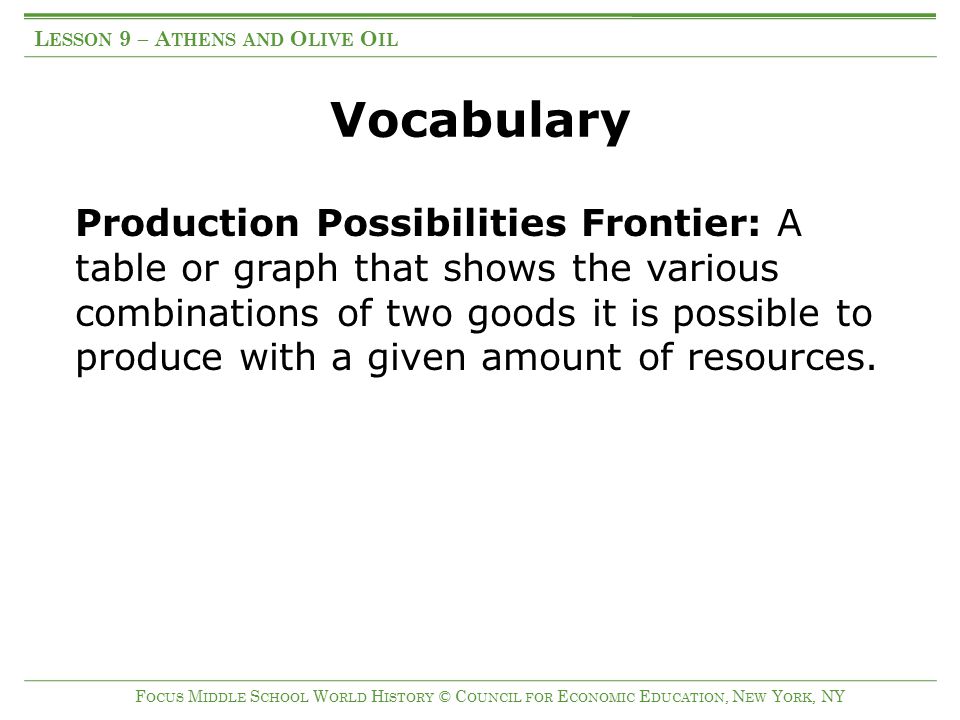 LESSON 9 – ATHENS AND OLIVE OIL

Vocabulary

Production Possibilities Frontier: A table or graph that shows the various combinations of two goods it is possible to produce with a given amount of resources.

FOCUS MIDDLE SCHOOL WORLD HISTORY © COUNCIL FOR ECONOMIC EDUCATION, NEW YORK, NY